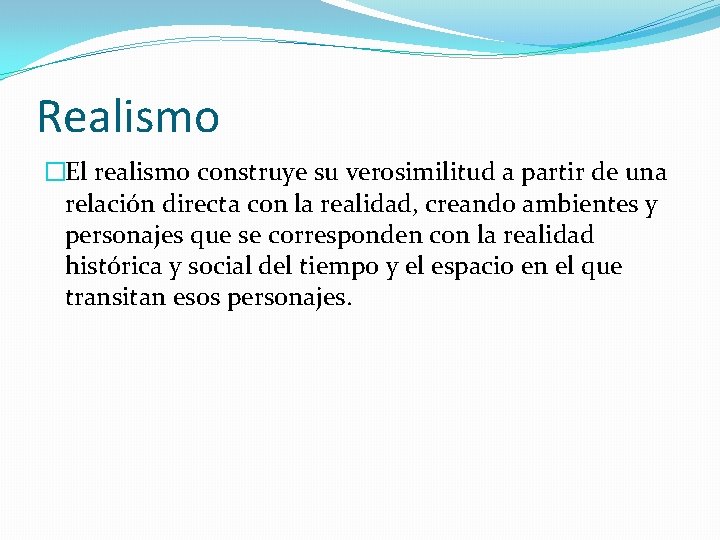 Realismo

El realismo construye su verosimilitud a partir de una relación directa con la realidad, creando ambientes y personajes que se corresponden con la realidad histórica y social del tiempo y el espacio en el que transitan esos personajes.